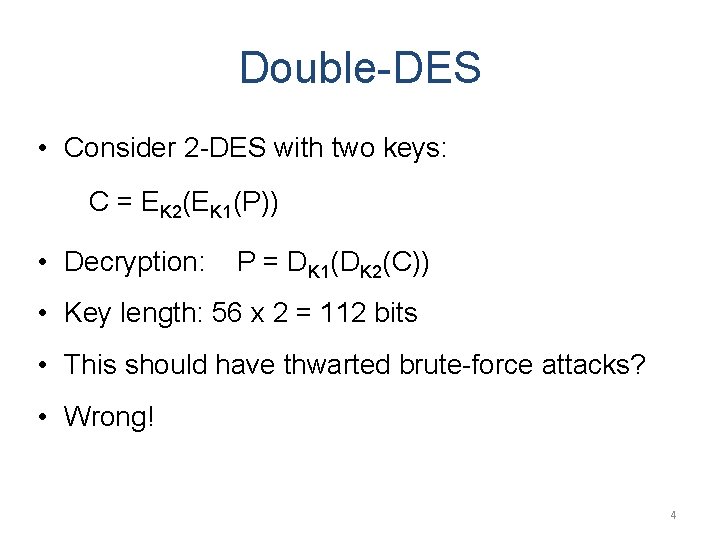 Double-DES

• Consider 2-DES with two keys:

$C = E_{K2}(E_{K1}(P))$

• Decryption: $P = D_{K1}(D_{K2}(C))$

• Key length: 56 x 2 = 112 bits

• This should have thwarted brute-force attacks?

• Wrong!

4